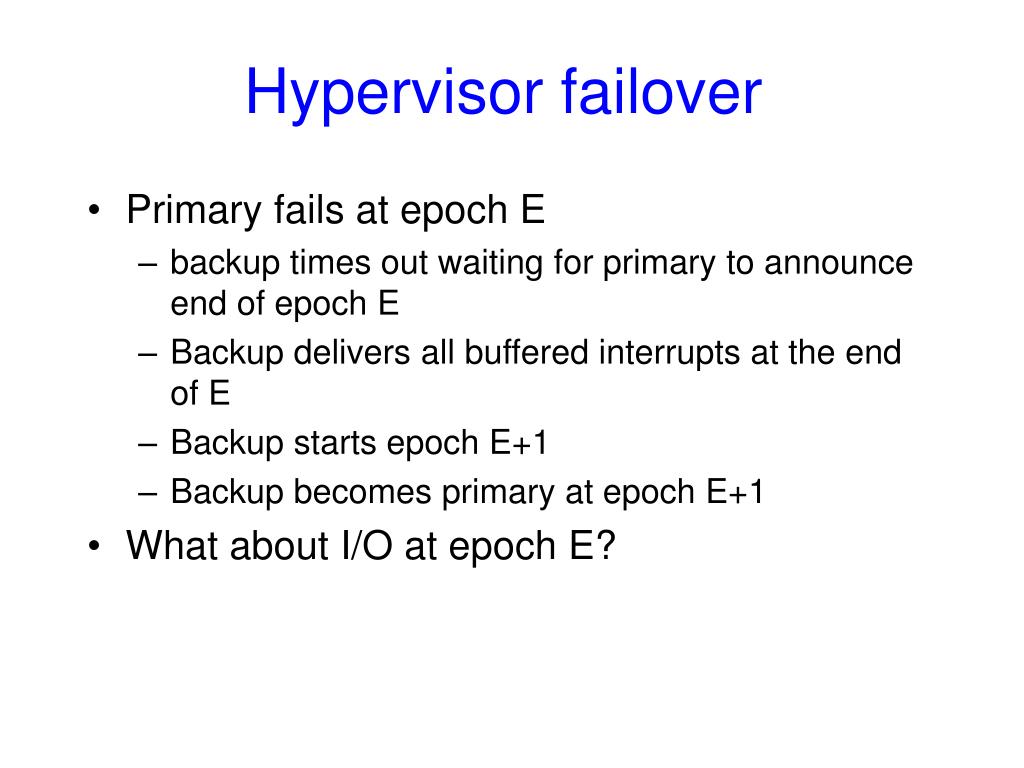 Hypervisor failover

• Primary fails at epoch E
– backup times out waiting for primary to announce end of epoch E
– Backup delivers all buffered interrupts at the end of E
– Backup starts epoch E+1
– Backup becomes primary at epoch E+1
• What about I/O at epoch E?